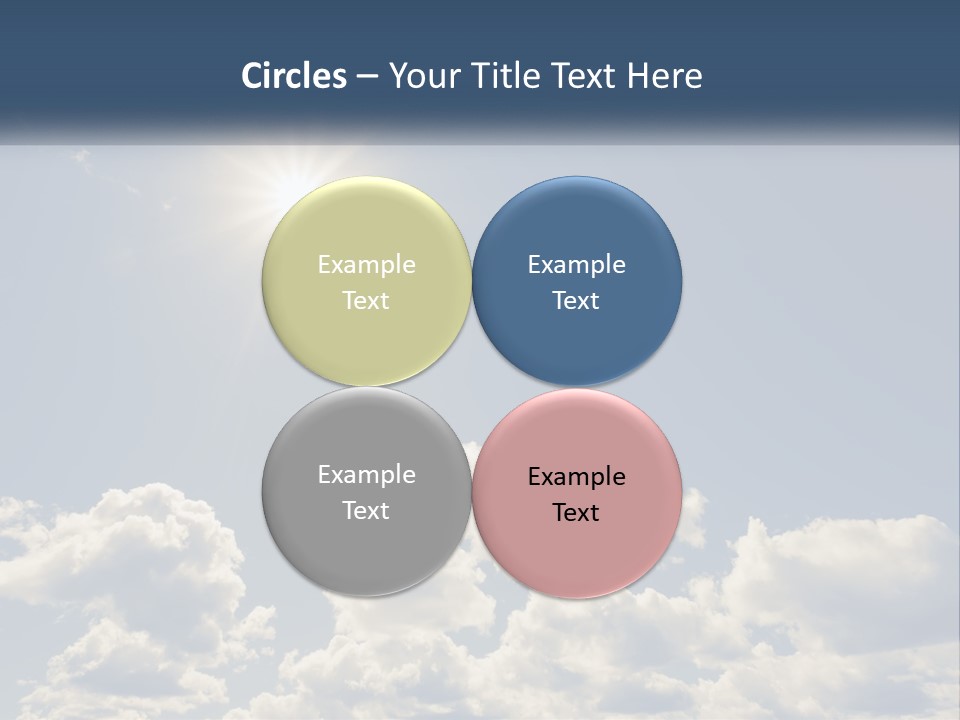 Circles – Your Title Text Here

Example Text

Example Text

Example Text

Example Text